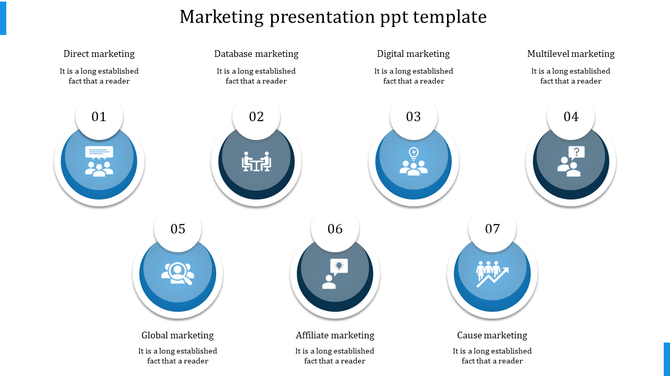 Marketing presentation ppt template

Direct marketing

It is a long established fact that a reader

01

Database marketing

It is a long established fact that a reader

02

Digital marketing

It is a long established fact that a reader

03

Multilevel marketing

It is a long established fact that a reader

04

05

Global marketing

It is a long established fact that a reader

06

Affiliate marketing

It is a long established fact that a reader

07

Cause marketing

It is a long established fact that a reader